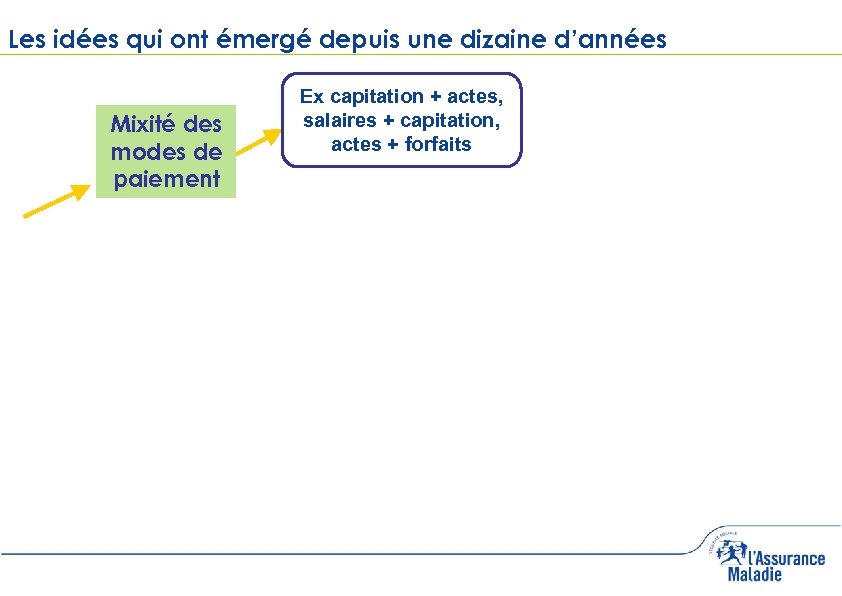 Les idées qui ont émergé depuis une dizaine d'années

Mixité des modes de paiement

Ex capitation + actes, salaires + capitation, actes + forfaits

L'Assurance Maladie